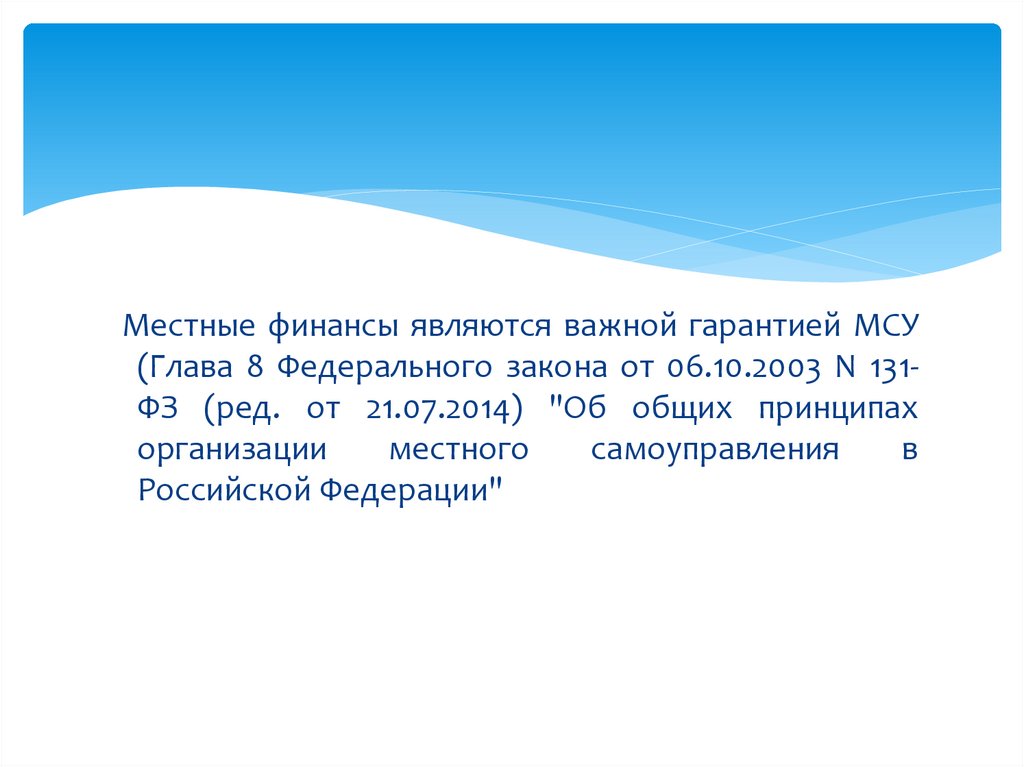 Местные финансы являются важной гарантией МСУ (Глава 8 Федерального закона от 06.10.2003 N 131-ФЗ (ред. от 21.07.2014) "Об общих принципах организации местного самоуправления в Российской Федерации"